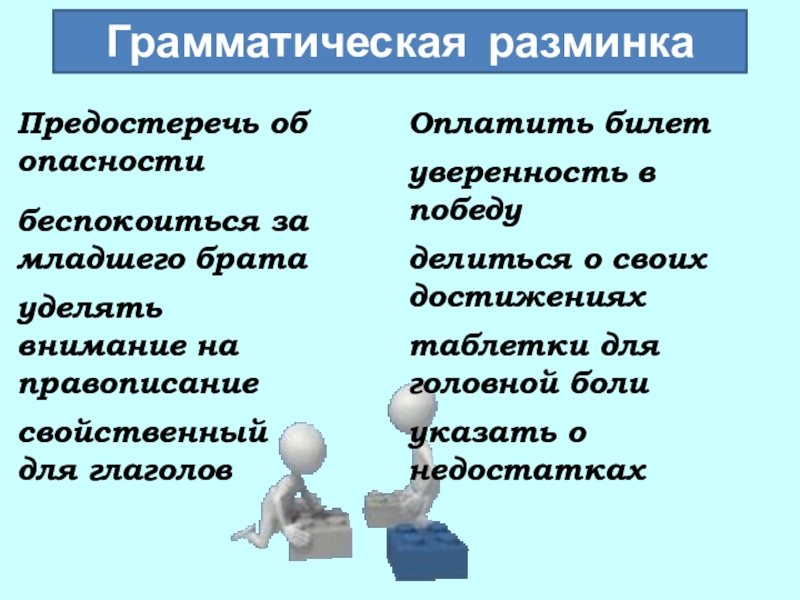 Грамматическая разминка

Предостеречь об опасности

беспокоиться за младшего брата

уделять внимание на правописание

свойственный для глаголов

Оплатить билет

уверенность в победу

делиться о своих достижениях

таблетки для головной боли

указать о недостатках